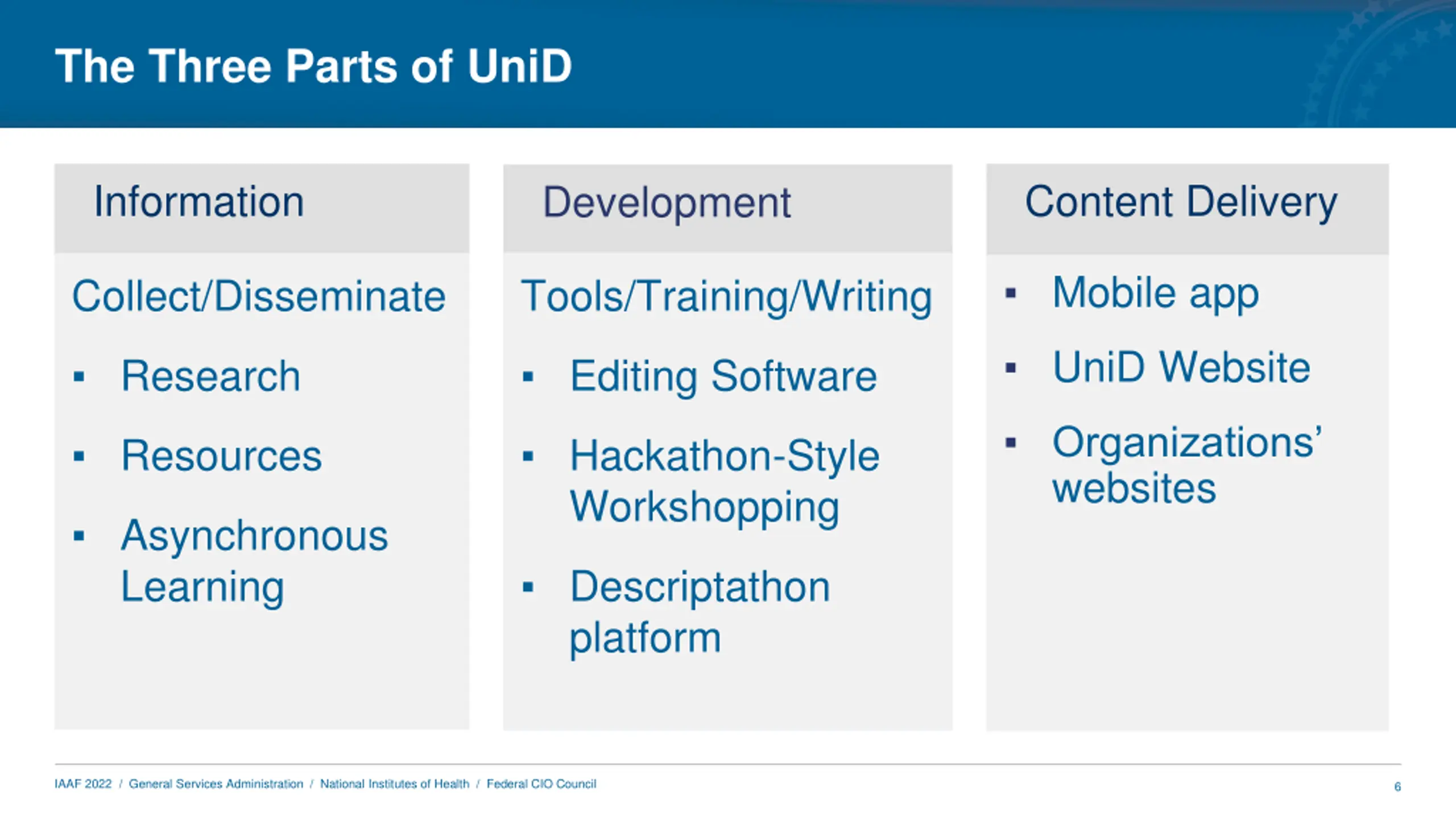 The Three Parts of UniD

Information

Collect/Disseminate

▪ Research

▪ Resources

▪ Asynchronous Learning

Development

Tools/Training/Writing

▪ Editing Software

▪ Hackathon-Style Workshopping

▪ Descriptathon platform

Content Delivery

▪ Mobile app

▪ UniD Website

▪ Organizations' websites

IAAF 2022 / General Services Administration / National Institutes of Health / Federal CIO Council

6